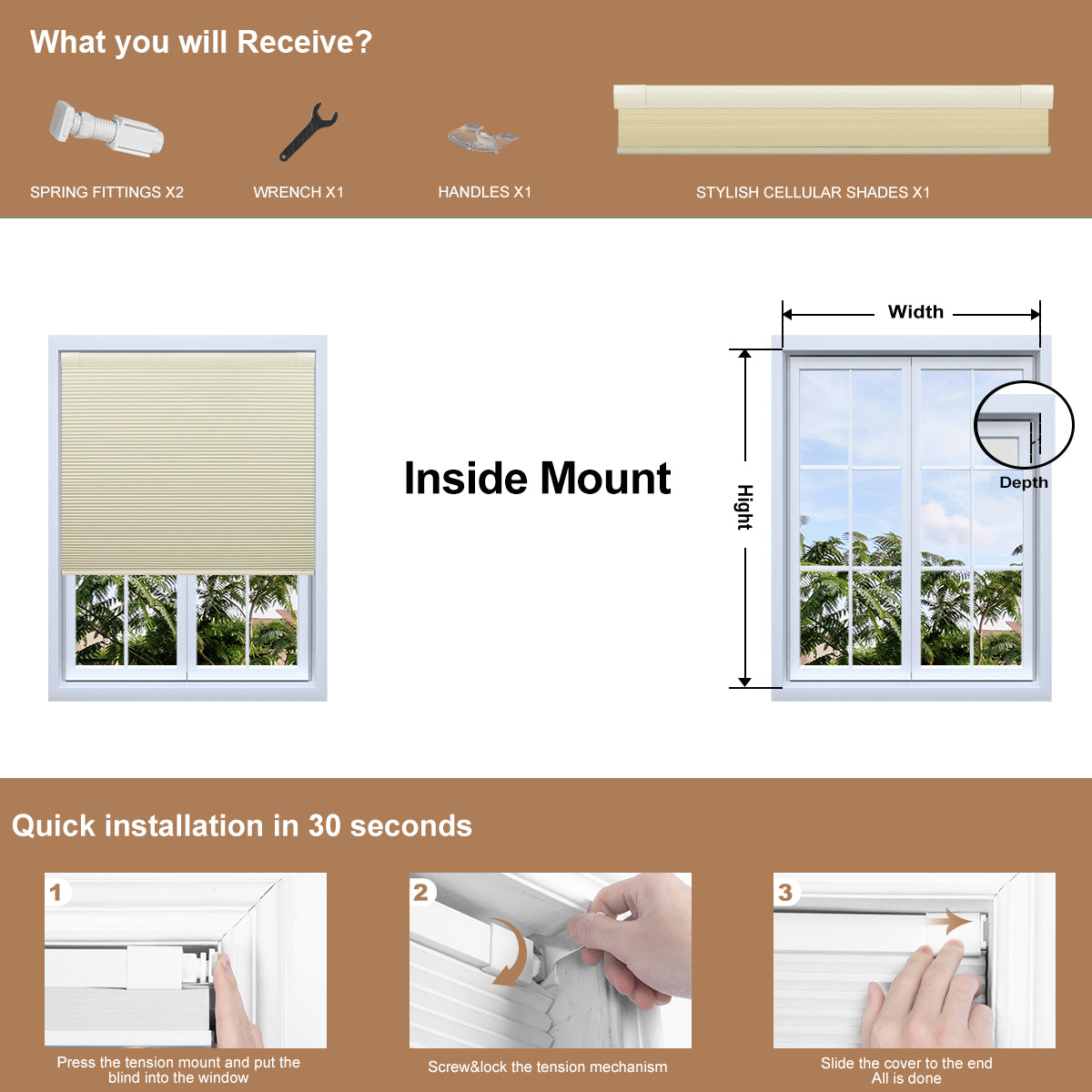 What you will Receive?

SPRING FITTINGS X2

WRENCH X1

HANDLES X1

STYLISH CELLULAR SHADES X1

Inside Mount

Width

Hight

Depth

Quick installation in 30 seconds

1

Press the tension mount and put the blind into the window

2

Screw&lock the tension mechanism

3

Slide the cover to the end
All is done